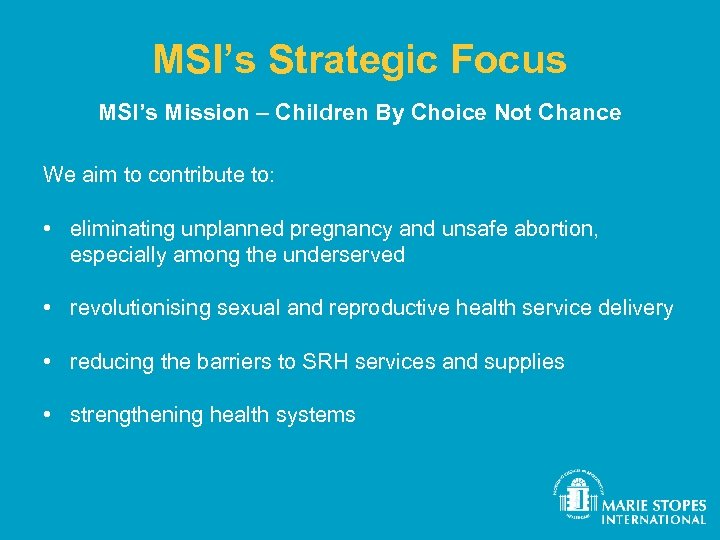 MSI's Strategic Focus

MSI's Mission – Children By Choice Not Chance

We aim to contribute to:

• eliminating unplanned pregnancy and unsafe abortion, especially among the underserved

• revolutionising sexual and reproductive health service delivery

• reducing the barriers to SRH services and supplies

• strengthening health systems

MARIE STOPES INTERNATIONAL